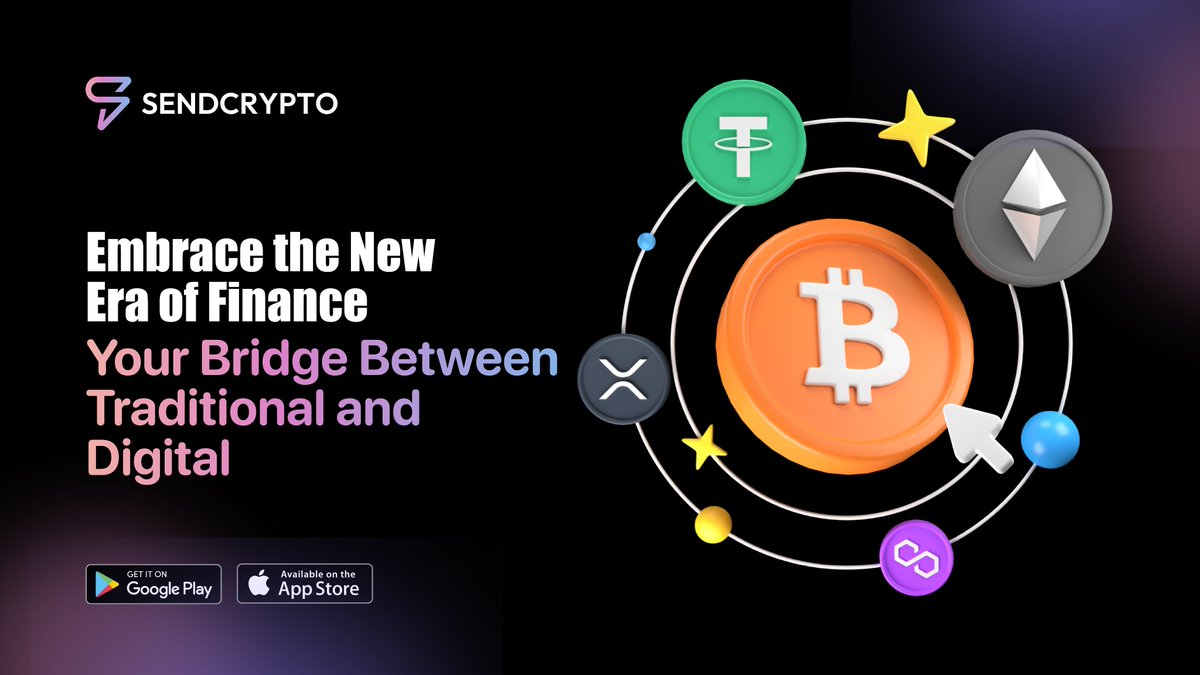 SENDCRYPTO

Embrace the New Era of Finance

Your Bridge Between Traditional and Digital

GET IT ON Google Play

Available on the App Store